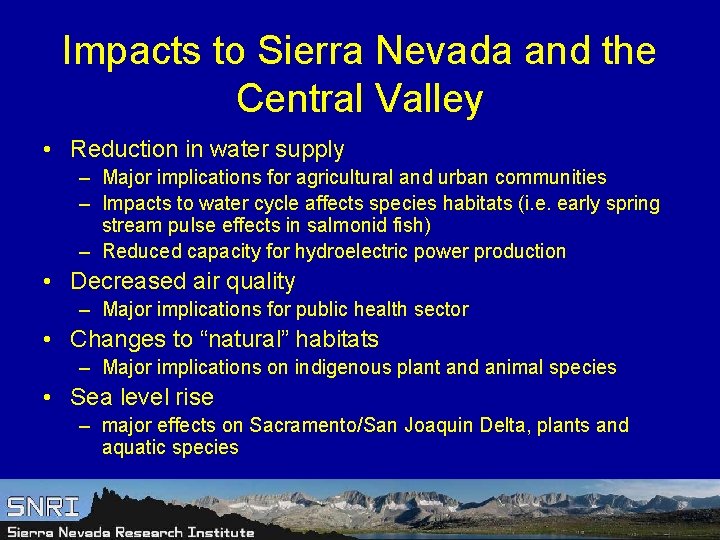 Impacts to Sierra Nevada and the Central Valley

• Reduction in water supply
  – Major implications for agricultural and urban communities
  – Impacts to water cycle affects species habitats (i.e. early spring stream pulse effects in salmonid fish)
  – Reduced capacity for hydroelectric power production
• Decreased air quality
  – Major implications for public health sector
• Changes to “natural” habitats
  – Major implications on indigenous plant and animal species
• Sea level rise
  – major effects on Sacramento/San Joaquin Delta, plants and aquatic species

SNRI
Sierra Nevada Research Institute